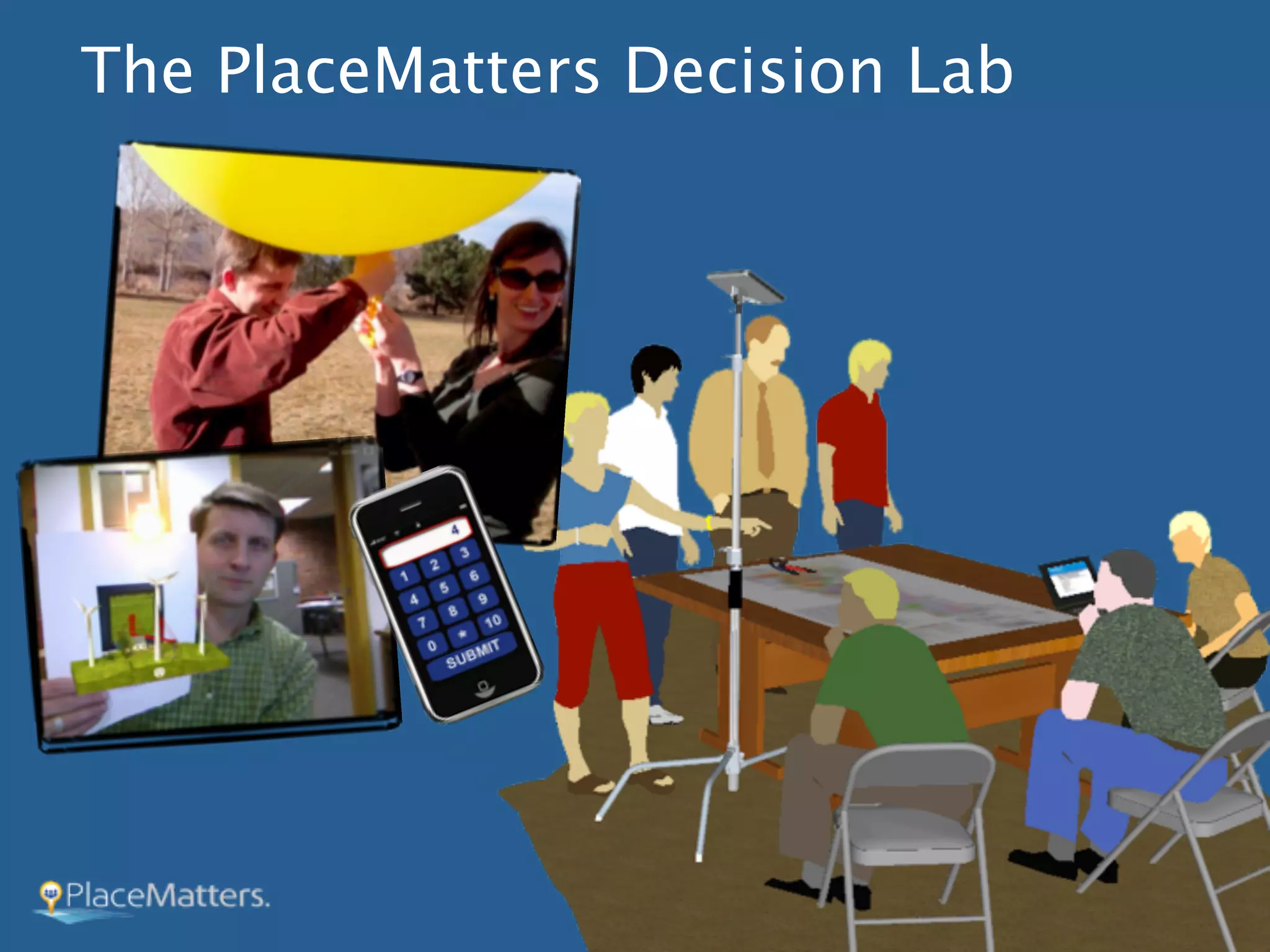 The PlaceMatters Decision Lab

4

1 2 3
4 5 6
7 8 9
0 * 10
SUBMIT

PlaceMatters.